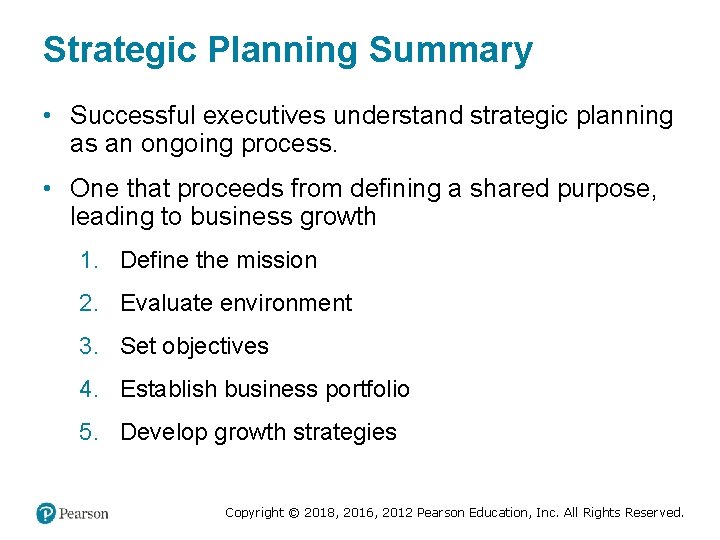 Strategic Planning Summary

• Successful executives understand strategic planning as an ongoing process.

• One that proceeds from defining a shared purpose, leading to business growth

1. Define the mission

2. Evaluate environment

3. Set objectives

4. Establish business portfolio

5. Develop growth strategies

Pearson

Copyright © 2018, 2016, 2012 Pearson Education, Inc. All Rights Reserved.